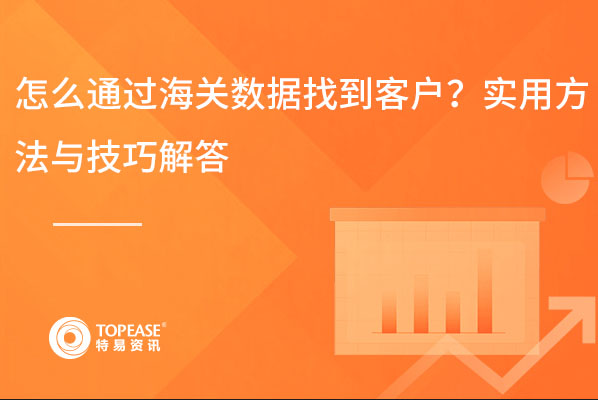 怎么通过海关数据找到客户？实用方法与技巧解答

TOPEASE®
特易资讯